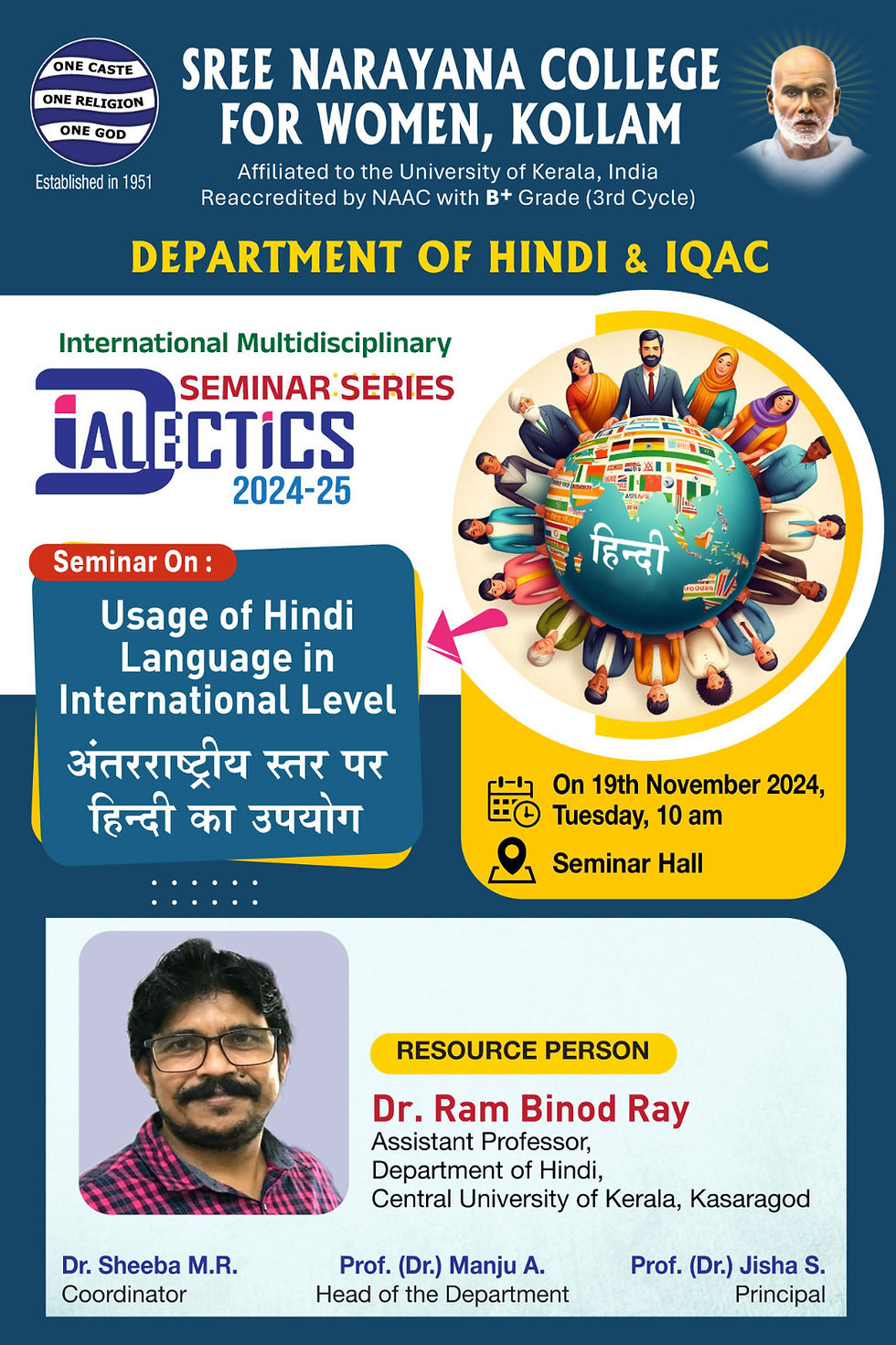 ONE CASTE
ONE RELIGION
ONE GOD
Established in 1951

SREE NARAYANA COLLEGE FOR WOMEN, KOLLAM

Affiliated to the University of Kerala, India
Reaccredited by NAAC with B+ Grade (3rd Cycle)

DEPARTMENT OF HINDI & IQAC

International Multidisciplinary
SEMINAR SERIES
DIALECTICS
2024-25

हिन्दी

Seminar On :
Usage of Hindi Language in International Level
अंतरराष्ट्रीय स्तर पर हिन्दी का उपयोग

On 19th November 2024, Tuesday, 10 am
Seminar Hall

RESOURCE PERSON
Dr. Ram Binod Ray
Assistant Professor,
Department of Hindi,
Central University of Kerala, Kasaragod

Dr. Sheeba M.R.
Coordinator

Prof. (Dr.) Manju A.
Head of the Department

Prof. (Dr.) Jisha S.
Principal